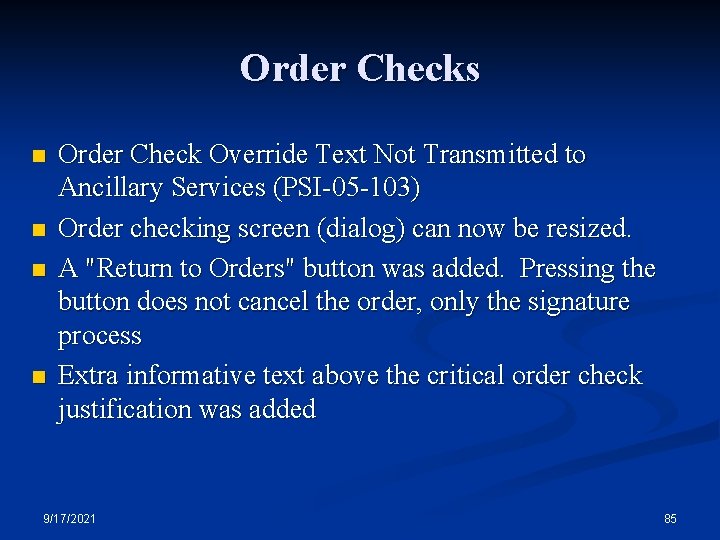 Order Checks

- Order Check Override Text Not Transmitted to Ancillary Services (PSI-05-103)
- Order checking screen (dialog) can now be resized.
- A "Return to Orders" button was added. Pressing the button does not cancel the order, only the signature process
- Extra informative text above the critical order check justification was added

9/17/2021

85